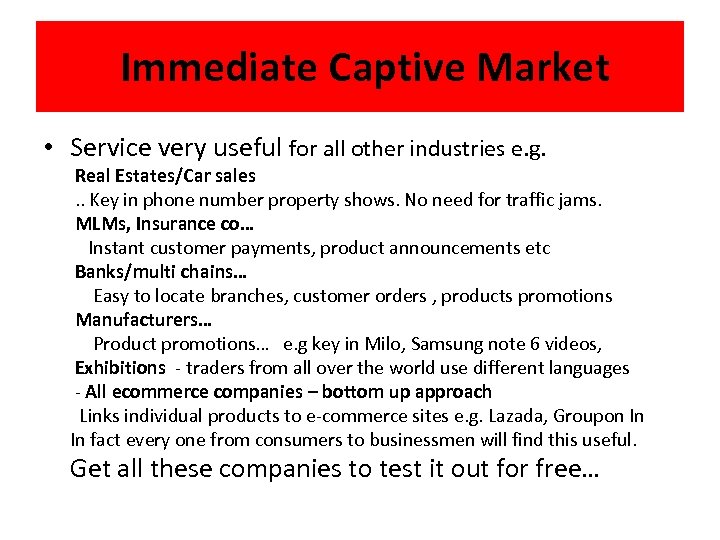 Immediate Captive Market

• Service very useful for all other industries e.g.
Real Estates/Car sales
.. Key in phone number property shows. No need for traffic jams.
MLMs, Insurance co…
Instant customer payments, product announcements etc
Banks/multi chains…
Easy to locate branches, customer orders , products promotions
Manufacturers…
Product promotions… e.g key in Milo, Samsung note 6 videos,
Exhibitions - traders from all over the world use different languages
- All ecommerce companies – bottom up approach
Links individual products to e-commerce sites e.g. Lazada, Groupon In
In fact every one from consumers to businessmen will find this useful.
Get all these companies to test it out for free…